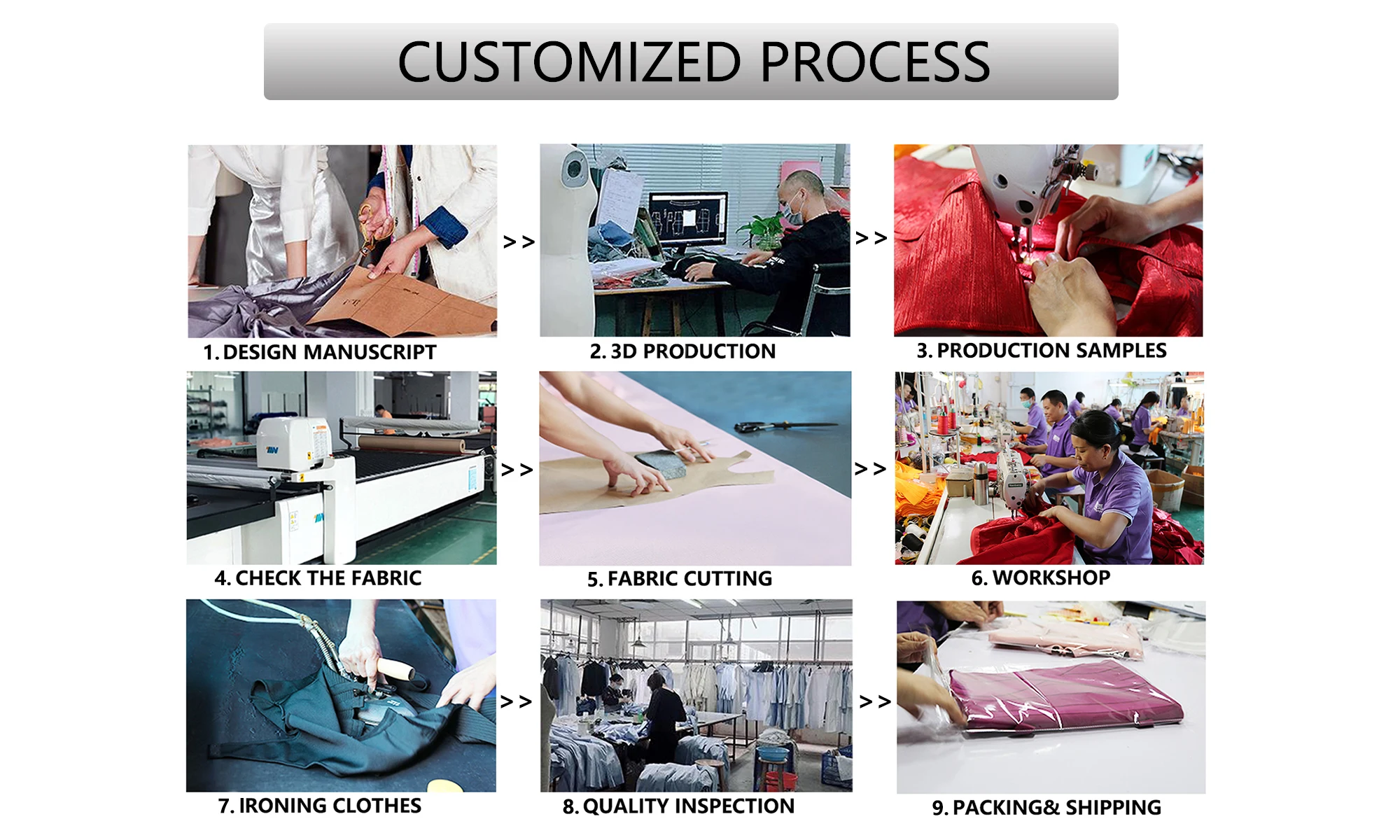 CUSTOMIZED PROCESS

1. DESIGN MANUSCRIPT >> 2. 3D PRODUCTION >> 3. PRODUCTION SAMPLES

4. CHECK THE FABRIC >> 5. FABRIC CUTTING >> 6. WORKSHOP

7. IRONING CLOTHES >> 8. QUALITY INSPECTION >> 9. PACKING& SHIPPING